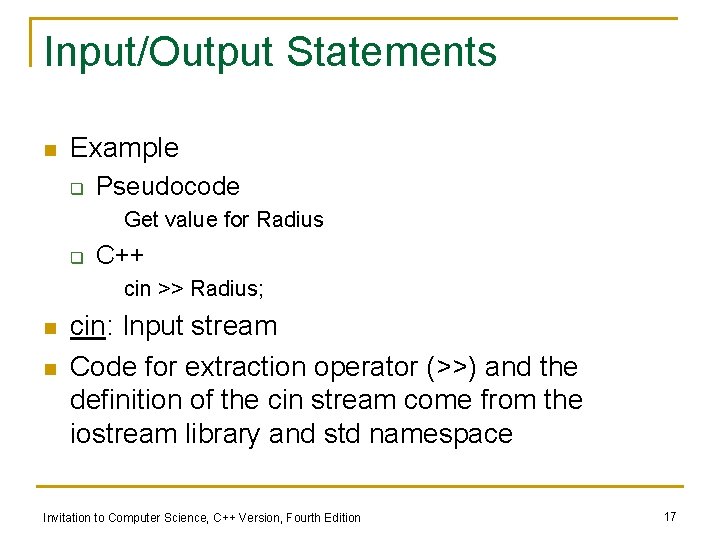 Input/Output Statements

Example

Pseudocode

Get value for Radius

C++

cin >> Radius;

cin: Input stream

Code for extraction operator (>>) and the definition of the cin stream come from the iostream library and std namespace

Invitation to Computer Science, C++ Version, Fourth Edition

17